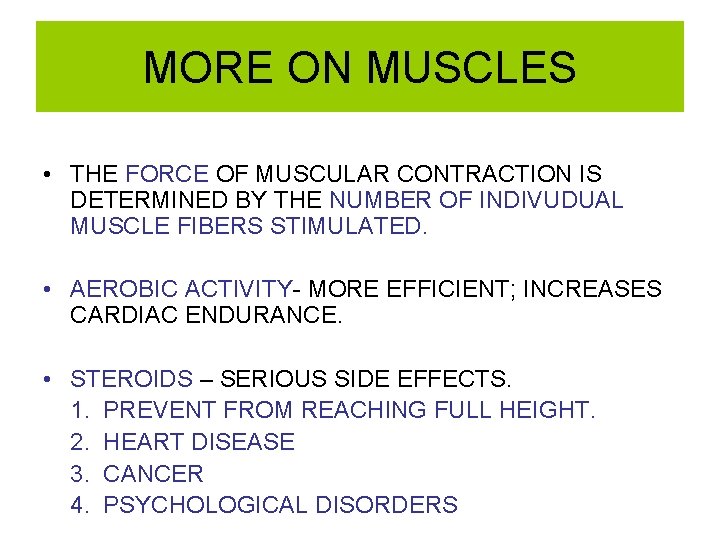 MORE ON MUSCLES

• THE FORCE OF MUSCULAR CONTRACTION IS DETERMINED BY THE NUMBER OF INDIVUDUAL MUSCLE FIBERS STIMULATED.

• AEROBIC ACTIVITY- MORE EFFICIENT; INCREASES CARDIAC ENDURANCE.

• STEROIDS – SERIOUS SIDE EFFECTS.
1. PREVENT FROM REACHING FULL HEIGHT.
2. HEART DISEASE
3. CANCER
4. PSYCHOLOGICAL DISORDERS